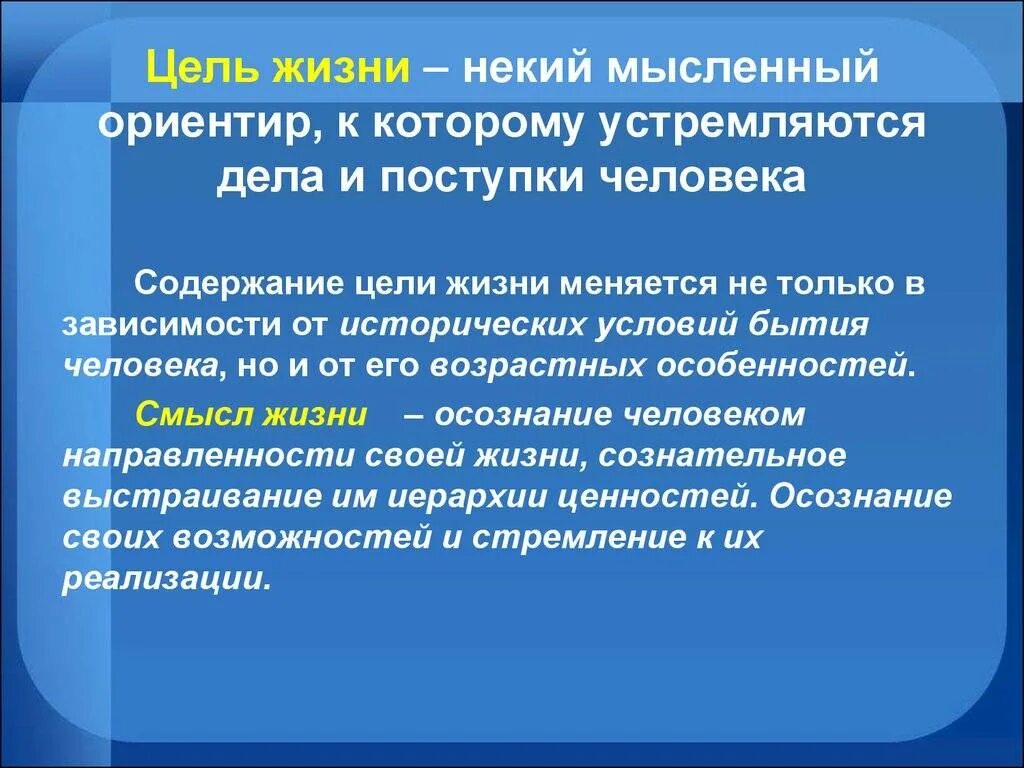 Цель жизни – некий мысленный ориентир, к которому устремляются дела и поступки человека

Содержание цели жизни меняется не только в зависимости от исторических условий бытия человека, но и от его возрастных особенностей.

Смысл жизни – осознание человеком направленности своей жизни, сознательное выстраивание им иерархии ценностей. Осознание своих возможностей и стремление к их реализации.